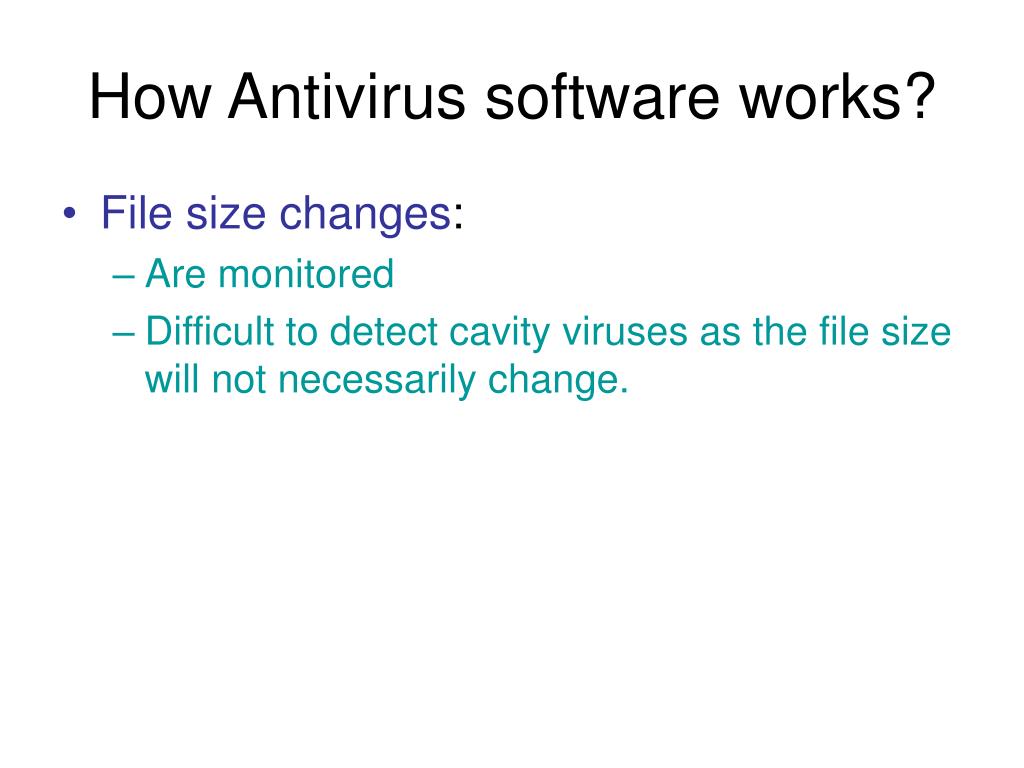 How Antivirus software works?

• File size changes:
– Are monitored
– Difficult to detect cavity viruses as the file size will not necessarily change.